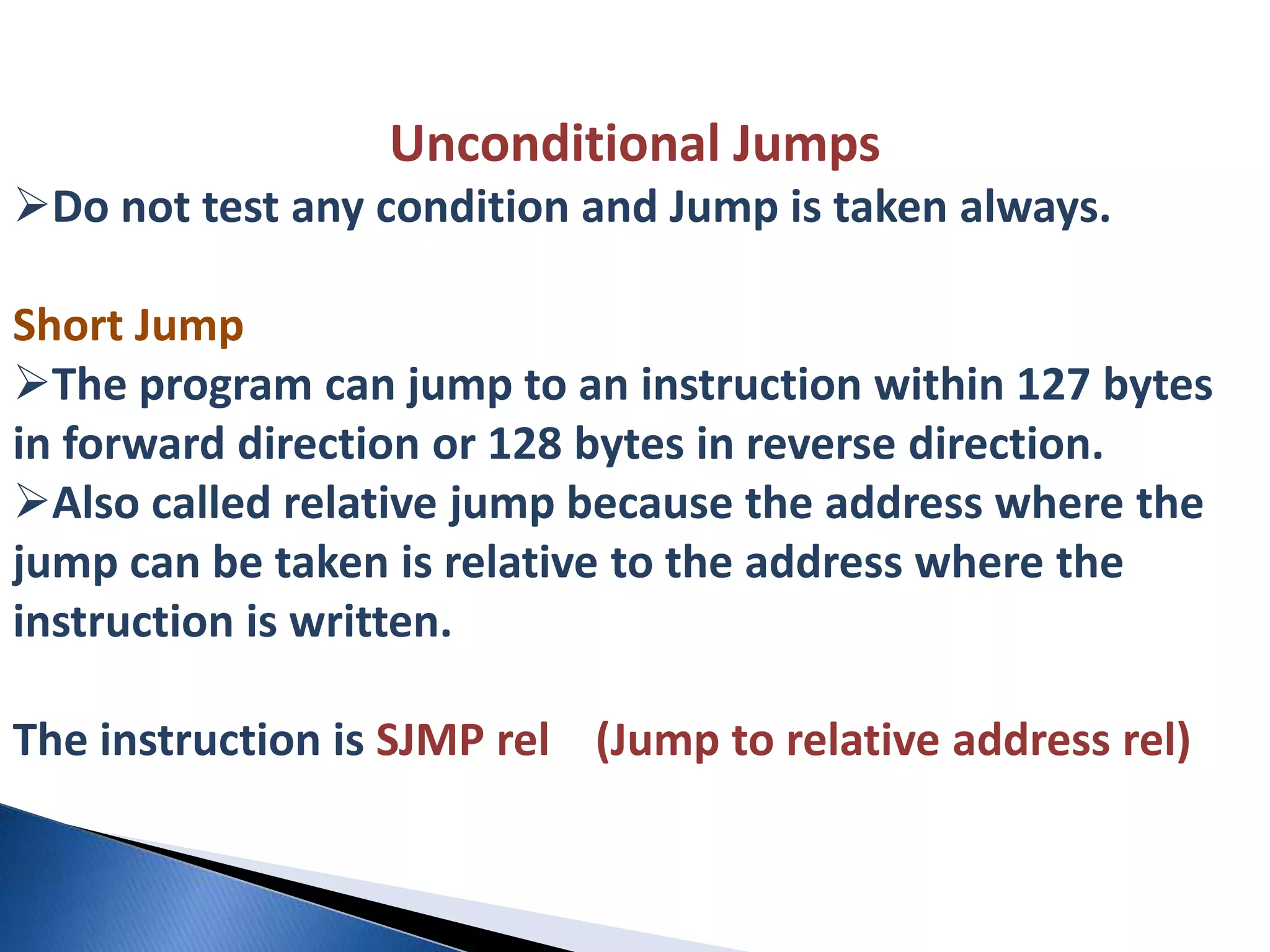 Unconditional Jumps

➢Do not test any condition and Jump is taken always.

Short Jump

➢The program can jump to an instruction within 127 bytes in forward direction or 128 bytes in reverse direction.

➢Also called relative jump because the address where the jump can be taken is relative to the address where the instruction is written.

The instruction is SJMP rel (Jump to relative address rel)